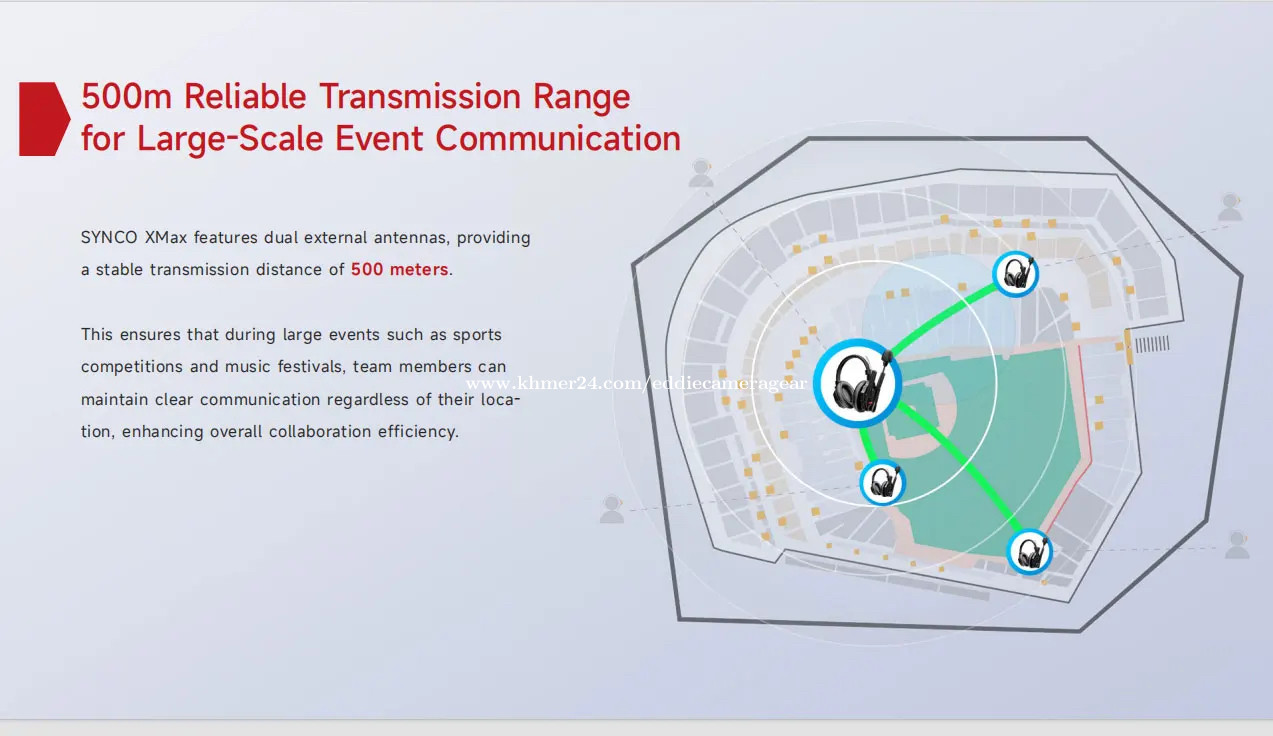 500m Reliable Transmission Range for Large-Scale Event Communication

SYNCO XMax features dual external antennas, providing a stable transmission distance of 500 meters.

This ensures that during large events such as sports competitions and music festivals, team members can maintain clear communication regardless of their location, enhancing overall collaboration efficiency.

www.khmer24.com/eddiecameragear